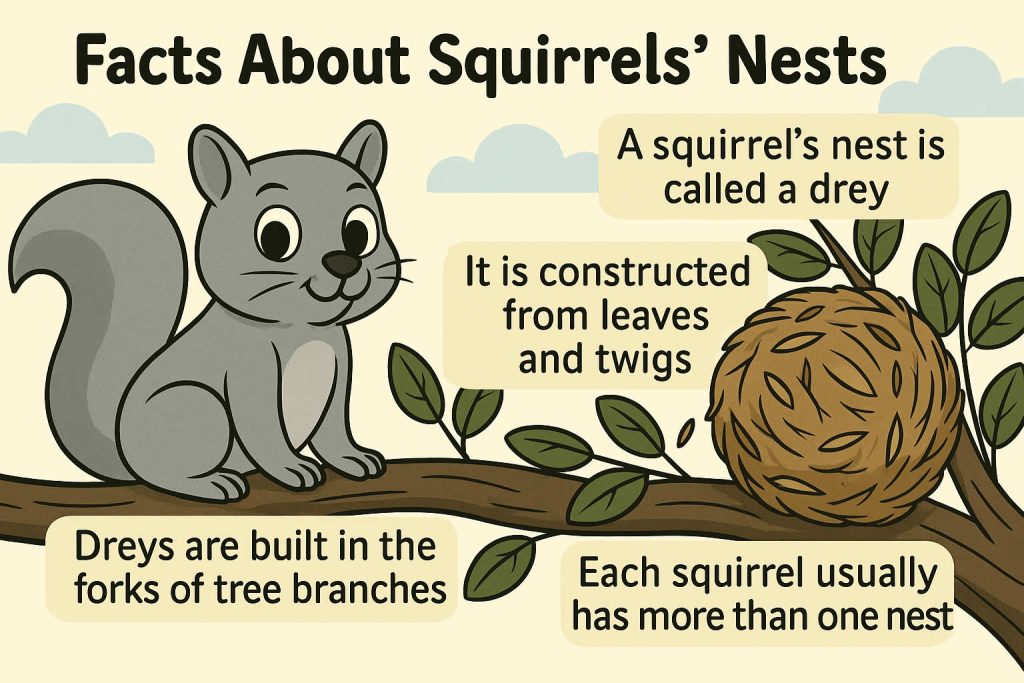 Facts About Squirrels' Nests

A squirrel's nest is called a drey

It is constructed from leaves and twigs

Dreys are built in the forks of tree branches

Each squirrel usually has more than one nest